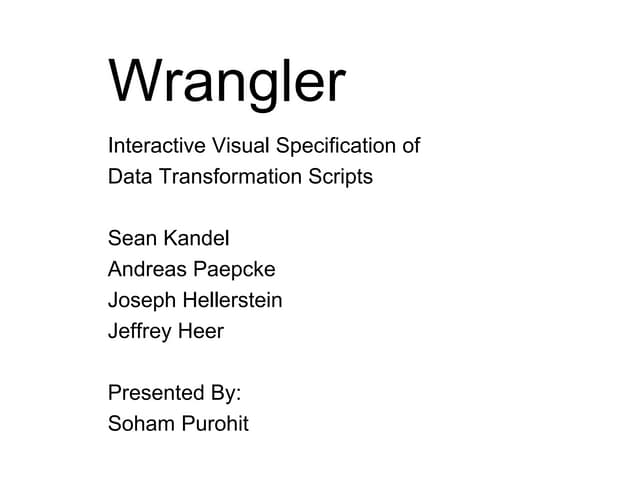 Wrangler

Interactive Visual Specification of Data Transformation Scripts

Sean Kandel
Andreas Paepcke
Joseph Hellerstein
Jeffrey Heer

Presented By:
Soham Purohit